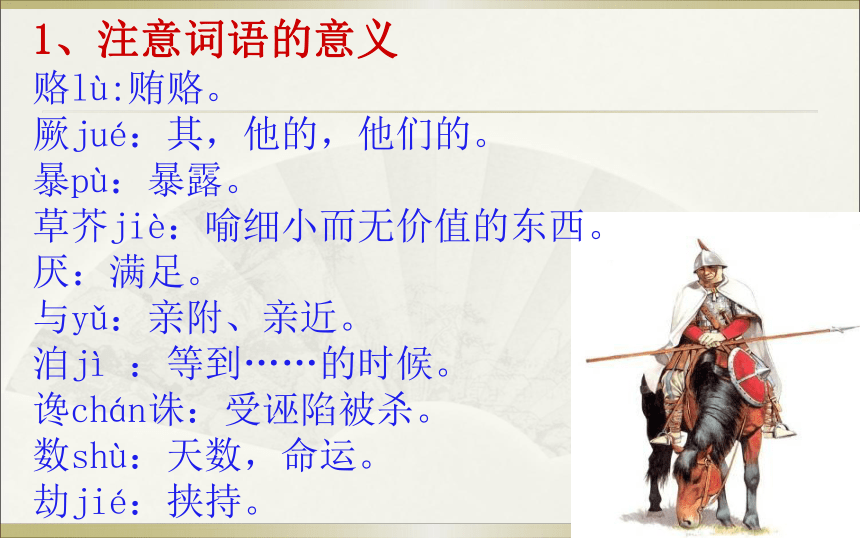 1、注意词语的意义
赂lù:贿赂。
厥jué：其，他的，他们的。
暴pù：暴露。
草芥jiè：喻细小而无价值的东西。
厌：满足。
与yǔ：亲附、亲近。
洎jì ：等到……的时候。
谗chán诛：受诬陷被杀。
数shù：天数，命运。
劫jié：挟持。